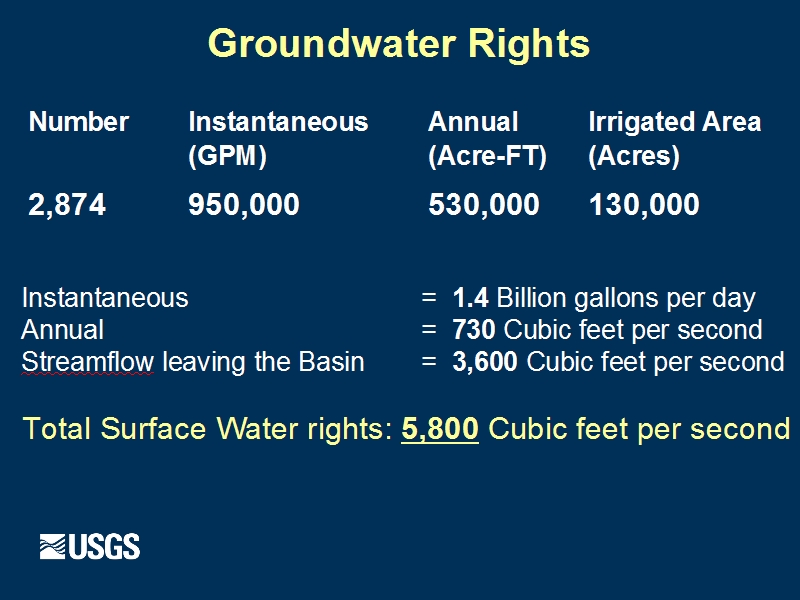 Groundwater Rights

| Number | Instantaneous (GPM) | Annual (Acre-FT) | Irrigated Area (Acres) |
|---|---|---|---|
| 2,874 | 950,000 | 530,000 | 130,000 |

Instantaneous = 1.4 Billion gallons per day
Annual = 730 Cubic feet per second
Streamflow leaving the Basin = 3,600 Cubic feet per second

Total Surface Water rights: 5,800 Cubic feet per second

USGS